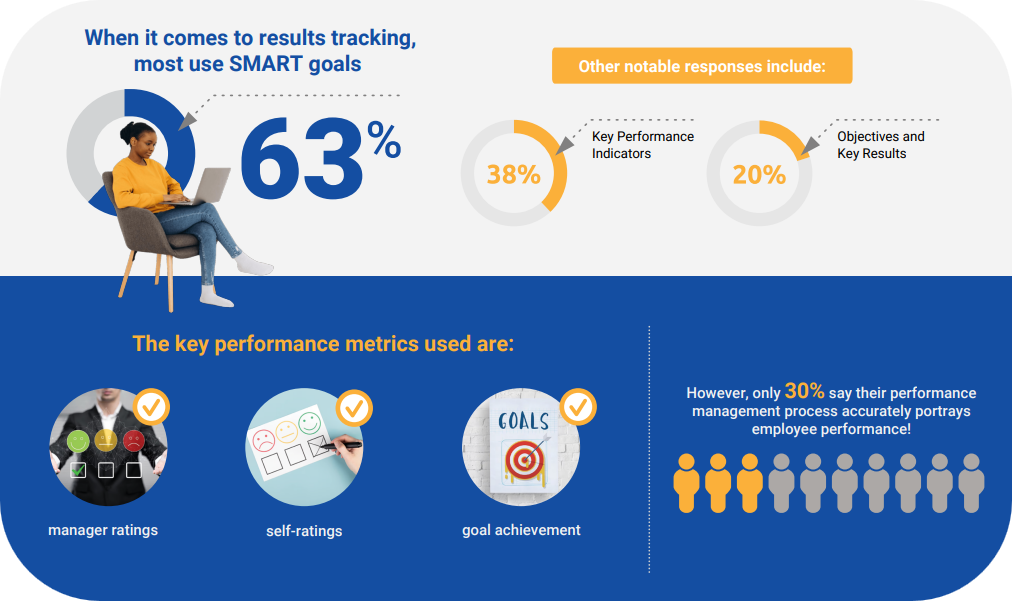 When it comes to results tracking, most use SMART goals

63%

Other notable responses include:

38%

Key Performance Indicators

20%

Objectives and Key Results

The key performance metrics used are:

manager ratings

self-ratings

GOALS

goal achievement

However, only 30% say their performance management process accurately portrays employee performance!